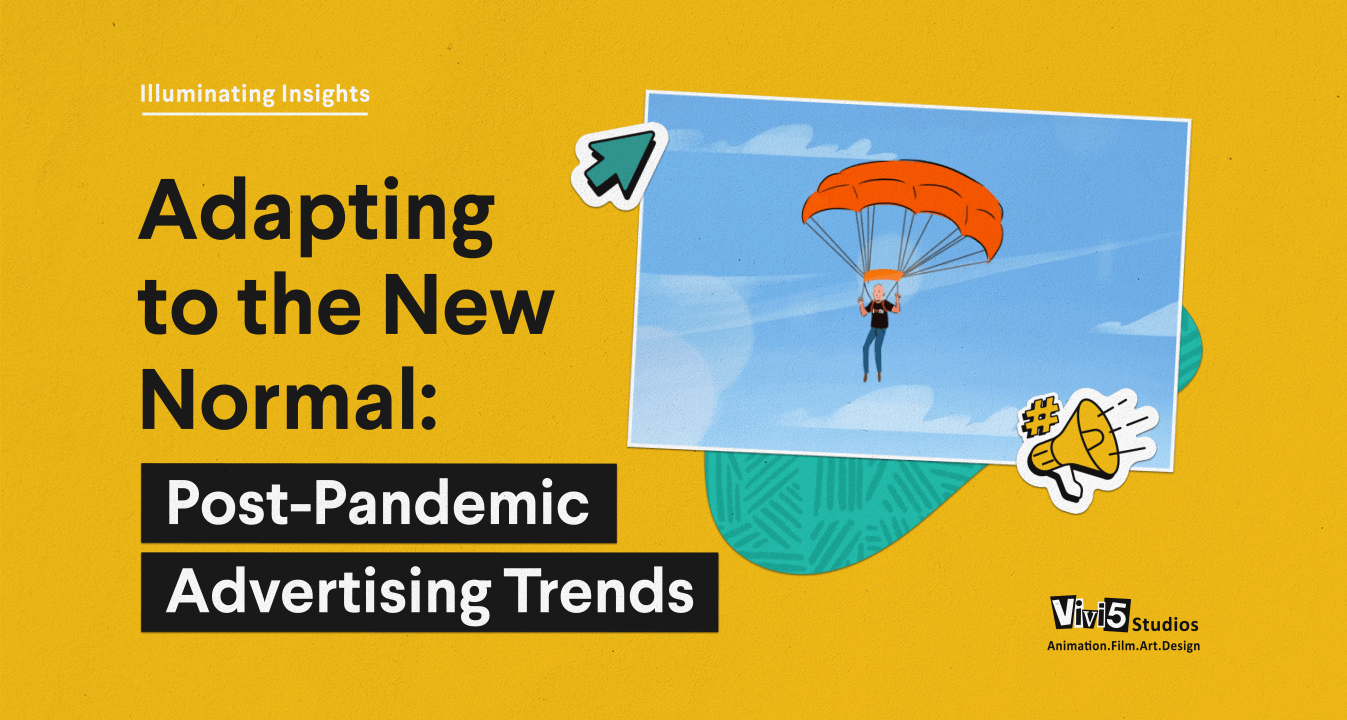 Illuminating Insights

Adapting to the New Normal:

Post-Pandemic Advertising Trends

#

Vivi5 Studios
Animation.Film.Art.Design